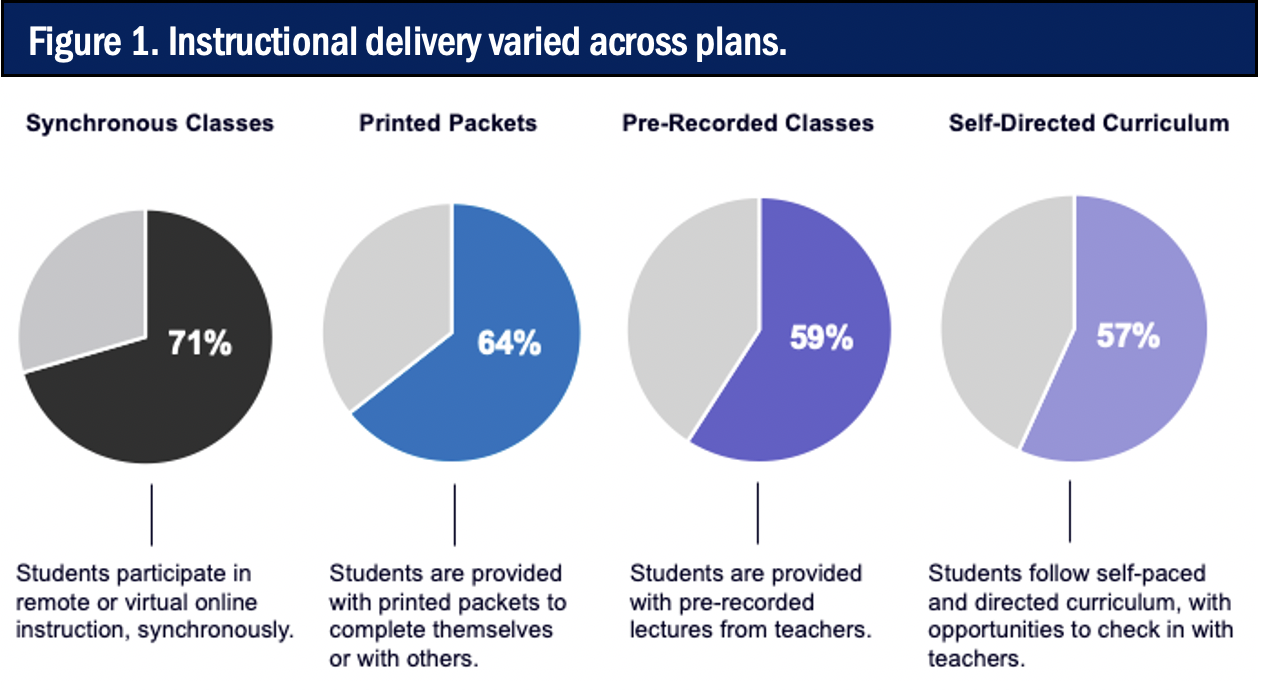 Figure 1. Instructional delivery varied across plans.

Synchronous Classes

71%

Students participate in remote or virtual online instruction, synchronously.

Printed Packets

64%

Students are provided with printed packets to complete themselves or with others.

Pre-Recorded Classes

59%

Students are provided with pre-recorded lectures from teachers.

Self-Directed Curriculum

57%

Students follow self-paced and directed curriculum, with opportunities to check in with teachers.